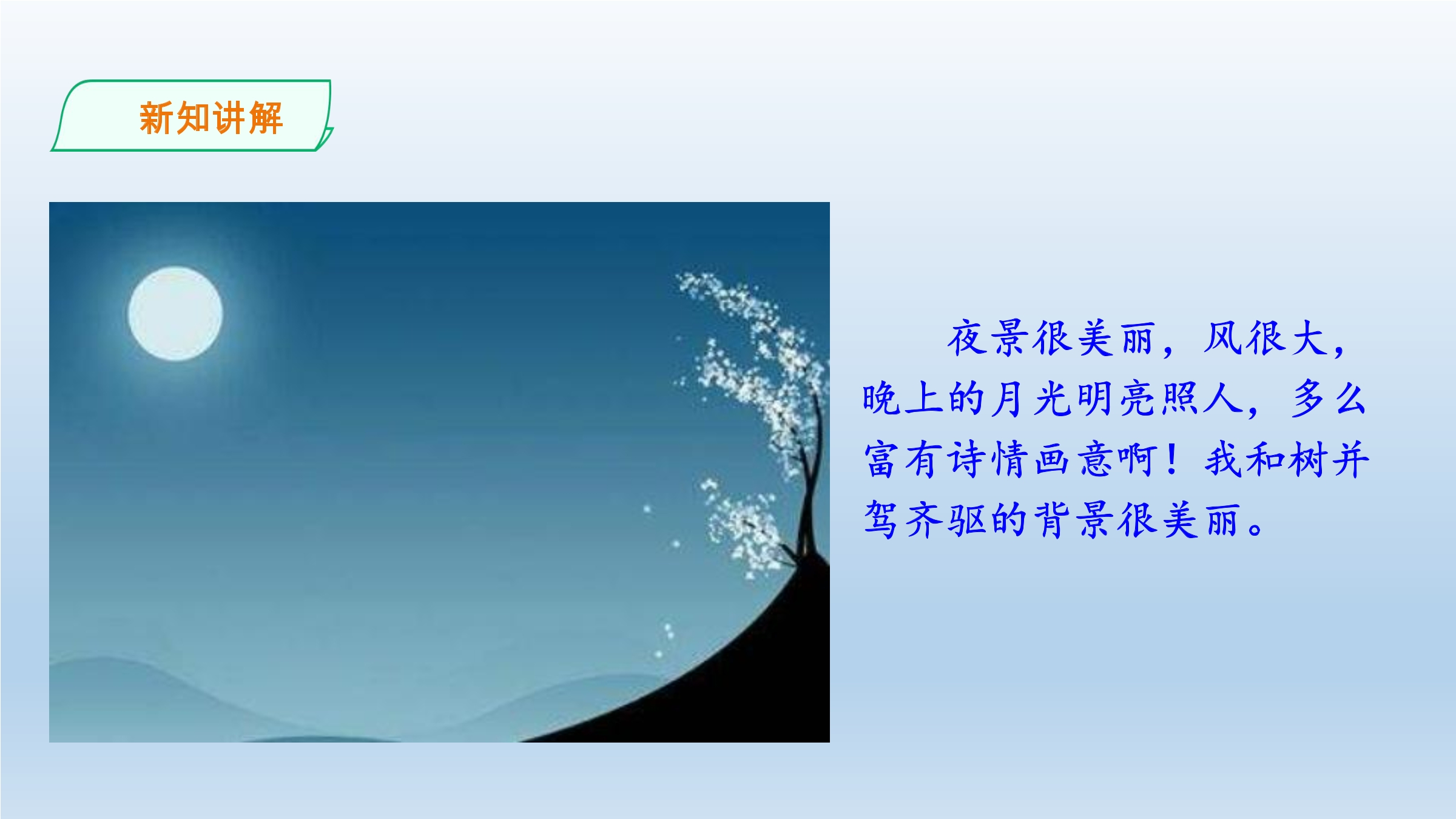 新知讲解

夜景很美丽，风很大，晚上的月光明亮照人，多么富有诗情画意啊！我和树并驾齐驱的背景很美丽。